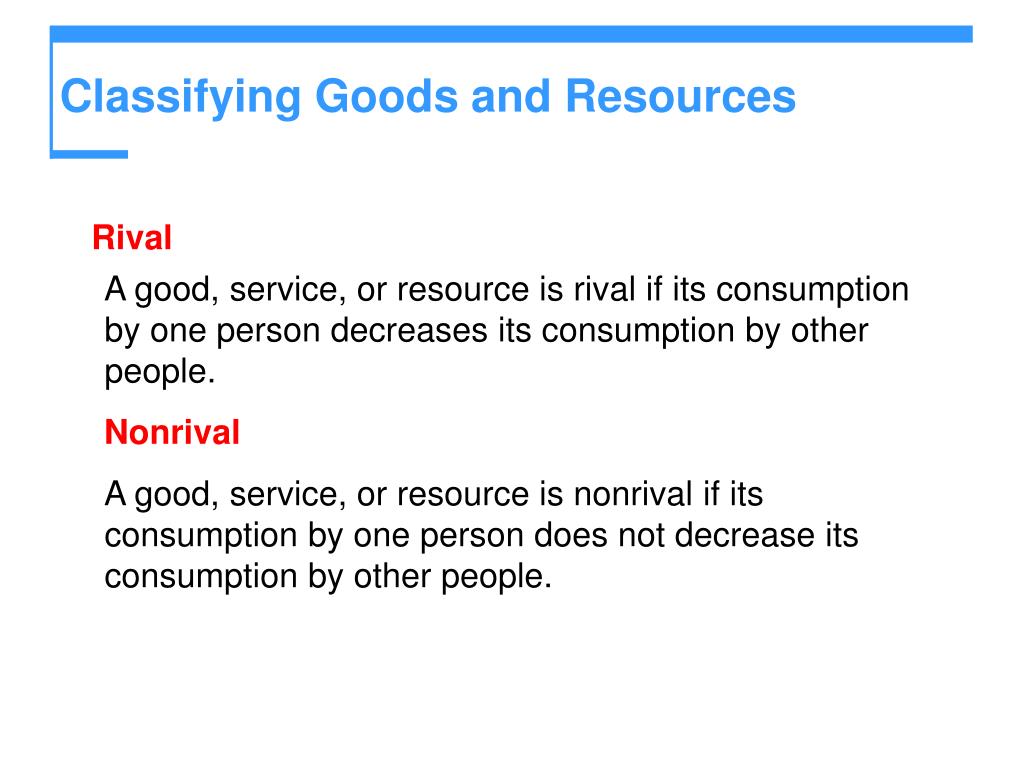 Classifying Goods and Resources

Rival

A good, service, or resource is rival if its consumption by one person decreases its consumption by other people.

Nonrival

A good, service, or resource is nonrival if its consumption by one person does not decrease its consumption by other people.